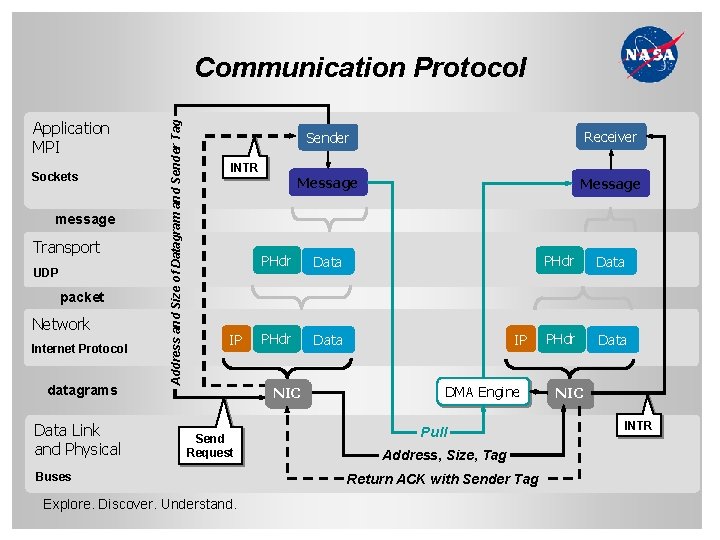 Communication Protocol

NASA

Application
MPI
Sockets

message

Transport
UDP

packet

Network
Internet Protocol

datagrams

Data Link
and Physical
Buses

Address and Size of Datagram and Sender Tag

Sender

INTR

Message

PHdr Data

IP PHdr Data

NIC

Send
Request

Receiver

Message

PHdr Data

IP PHdr Data

DMA Engine

NIC

INTR

Pull

Address, Size, Tag

Return ACK with Sender Tag

Explore. Discover. Understand.